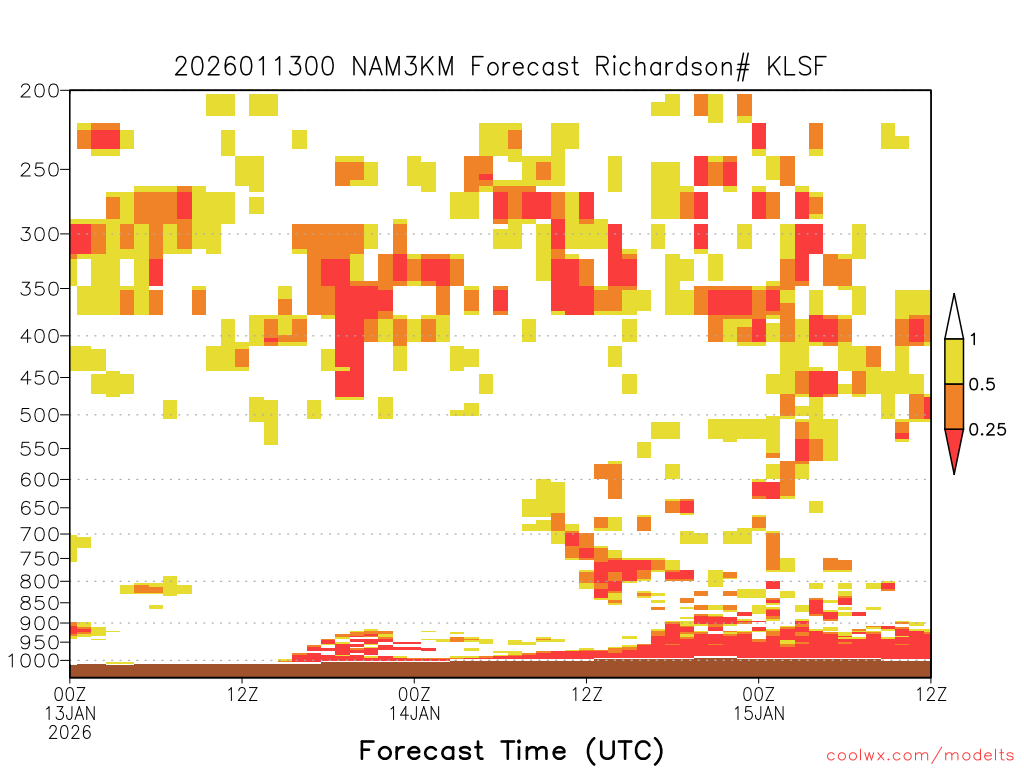 2026011300 NAM3KM Forecast Richardson# KLSF

200
250
300
350
400
450
500
550
600
650
700
750
800
850
900
950
1000

1
0.5
0.25

00Z
13JAN
2026
12Z
00Z
14JAN
12Z
00Z
15JAN
12Z

Forecast Time (UTC)

coolwx.com/modelts